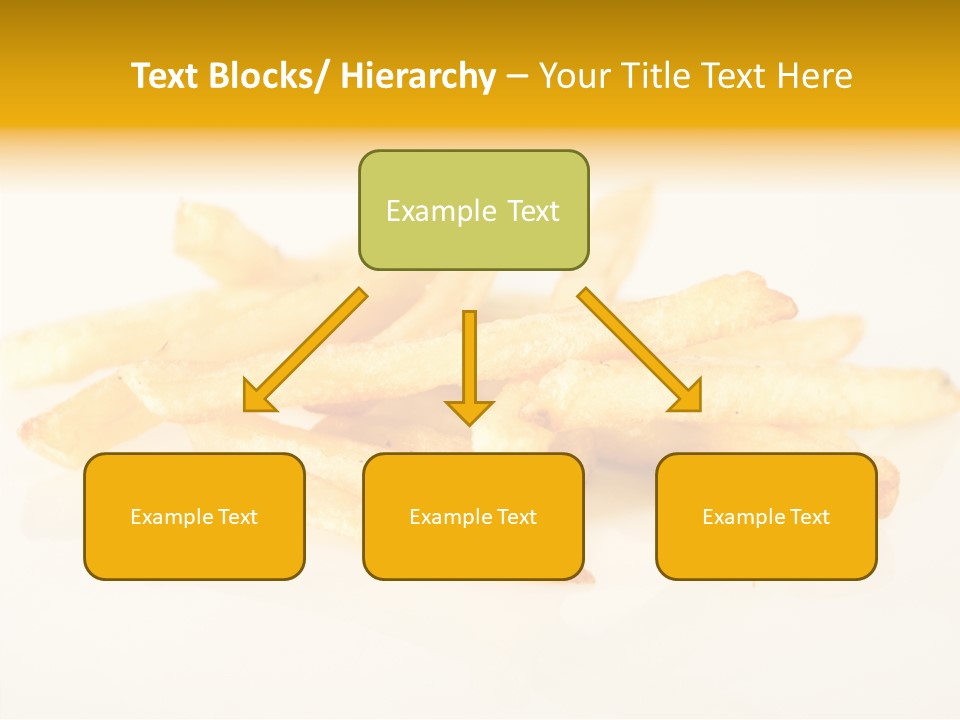 Text Blocks/ Hierarchy – Your Title Text Here

Example Text

Example Text

Example Text

Example Text